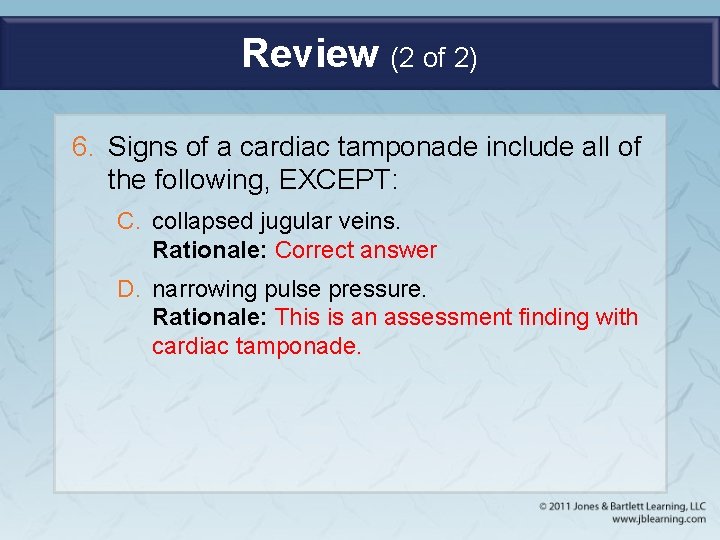 Review (2 of 2)

6. Signs of a cardiac tamponade include all of the following, EXCEPT:

C. collapsed jugular veins.
Rationale: Correct answer

D. narrowing pulse pressure.
Rationale: This is an assessment finding with cardiac tamponade.

© 2011 Jones & Bartlett Learning, LLC
www.jblearning.com